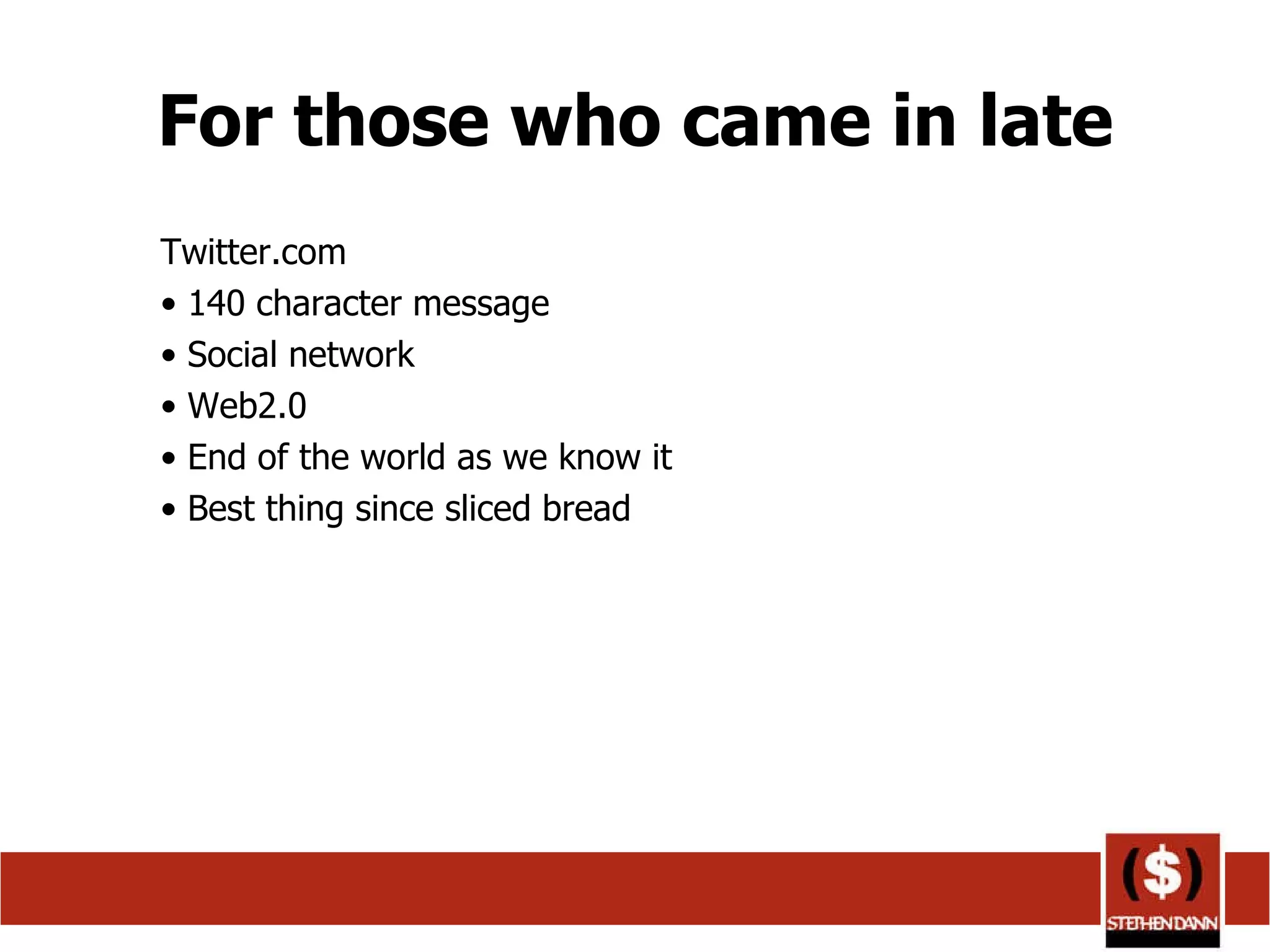 For those who came in late

Twitter.com

• 140 character message
• Social network
• Web2.0
• End of the world as we know it
• Best thing since sliced bread

($)
STEPHEN DANN